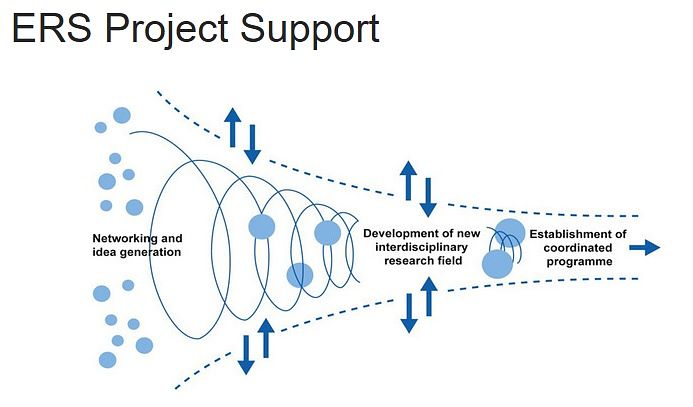 ERS Project Support

Networking and idea generation

Development of new interdisciplinary research field

Establishment of coordinated programme